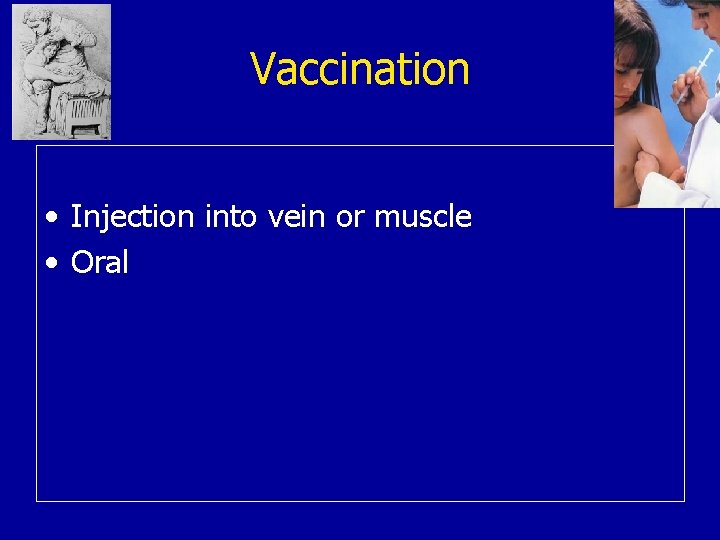 Vaccination

• Injection into vein or muscle
• Oral